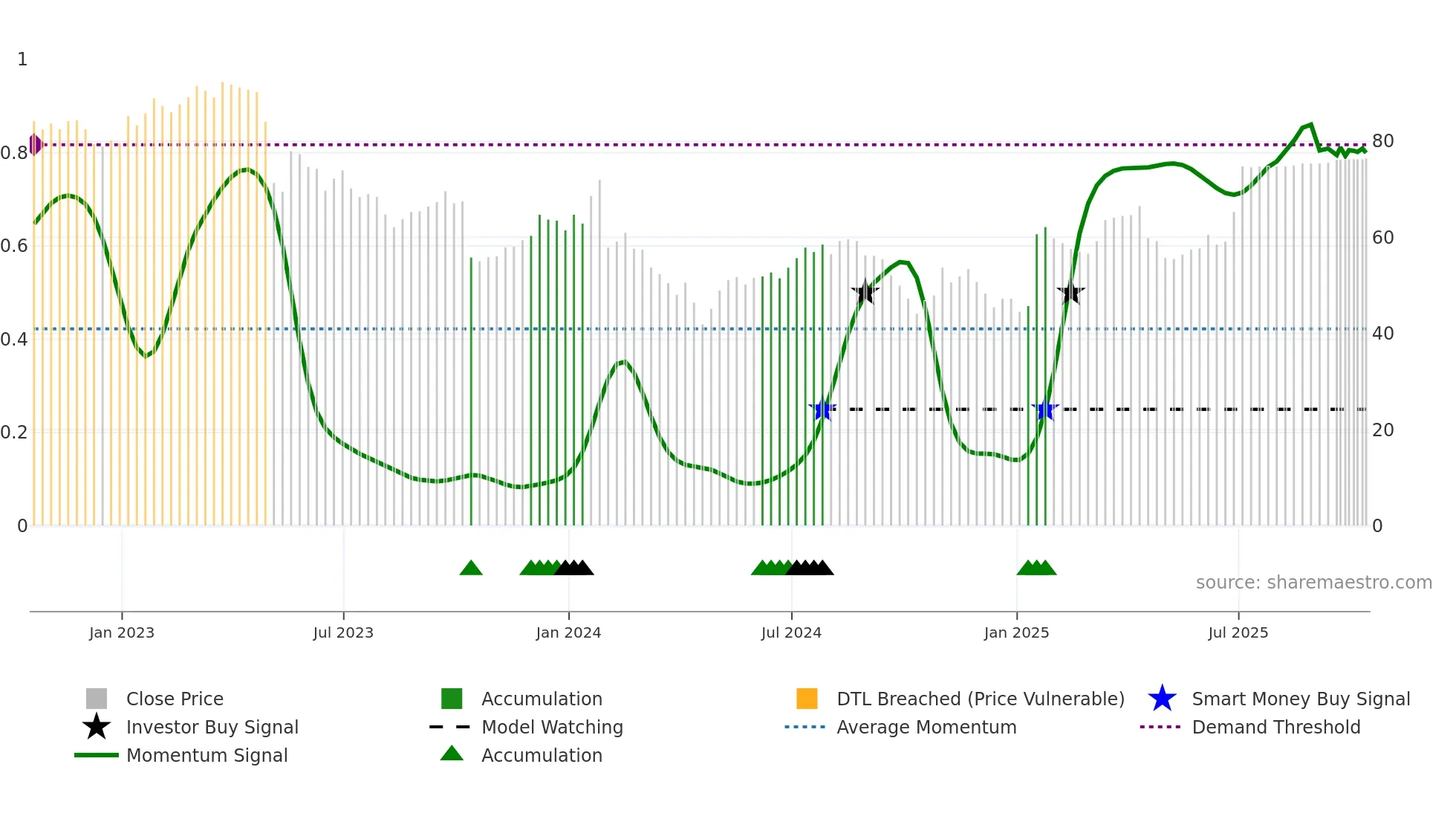 1
0.8
0.6
0.4
0.2
0

80
60
40
20
0

source: sharemaestro.com

Jan 2023
Jul 2023
Jan 2024
Jul 2024
Jan 2025
Jul 2025

Close Price
Investor Buy Signal
Momentum Signal
Accumulation
Model Watching
Accumulation
DTL Breached (Price Vulnerable)
Average Momentum
Smart Money Buy Signal
Demand Threshold